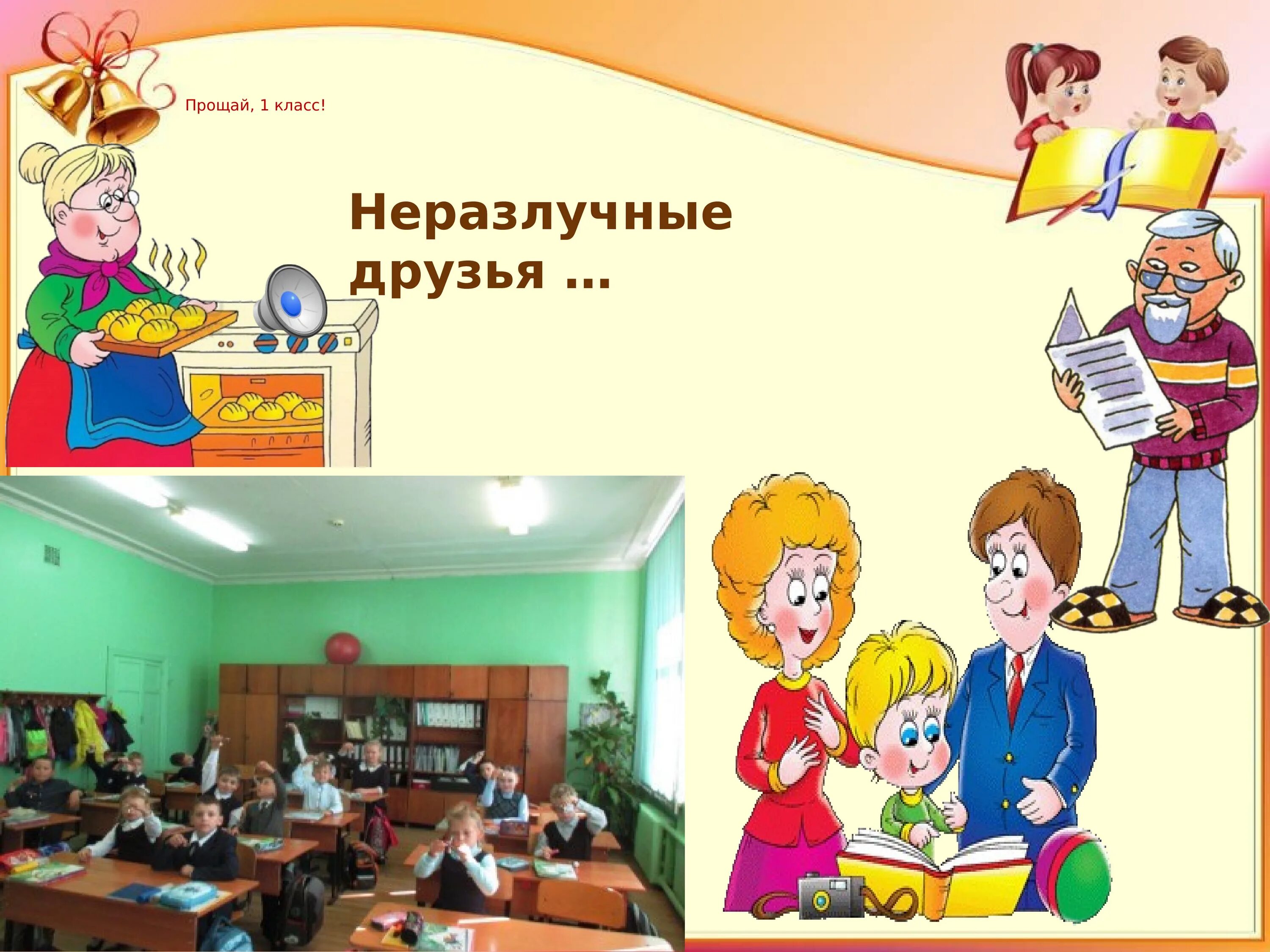 Прощай, 1 класс!

Неразлучные друзья …